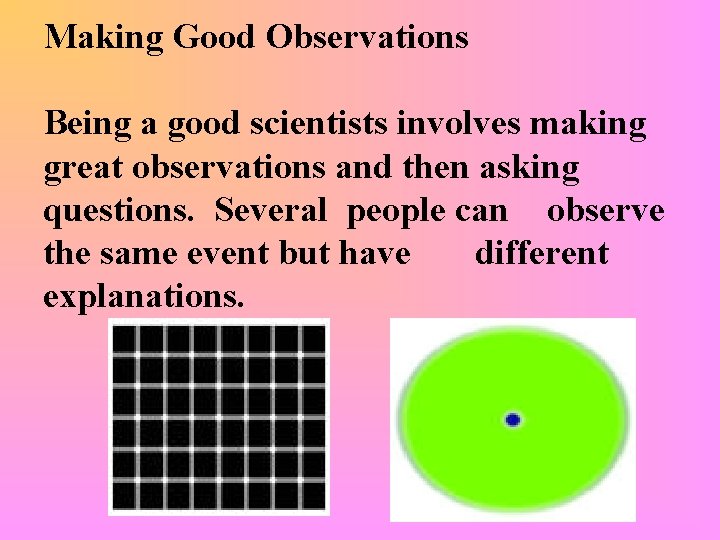 Making Good Observations

Being a good scientists involves making great observations and then asking questions. Several people can observe the same event but have different explanations.